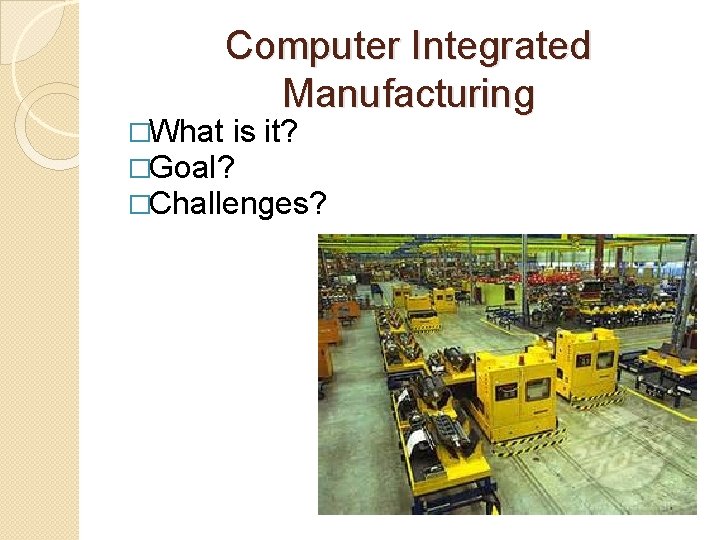 Computer Integrated Manufacturing

□What is it?
□Goal?
□Challenges?